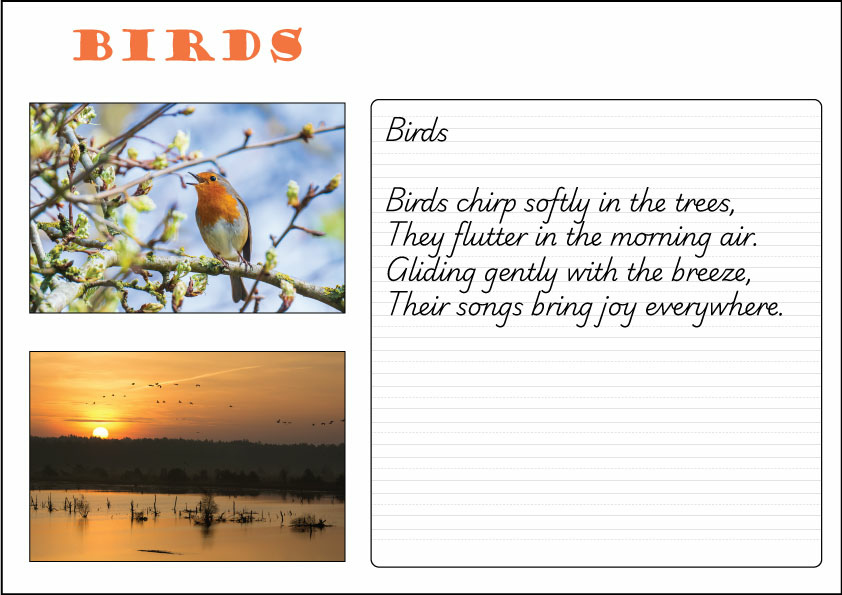 BIRDS

Birds

Birds chirp softly in the trees,
They flutter in the morning air.
Gliding gently with the breeze,
Their songs bring joy everywhere.